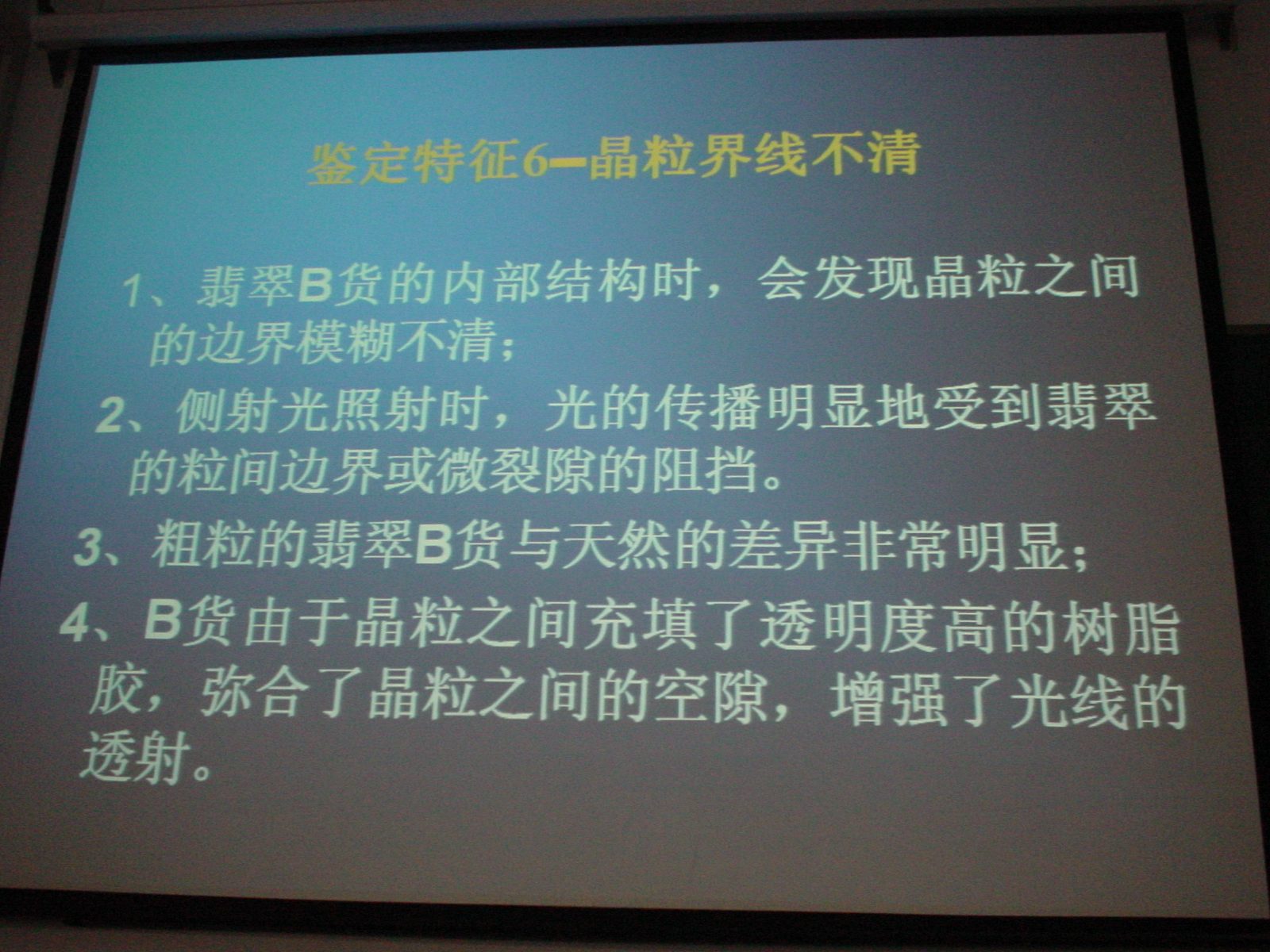 鉴定特征6—晶粒界线不清

1、翡翠B货的内部结构时，会发现晶粒之间的边界模糊不清；

2、侧射光照射时，光的传播明显地受到翡翠的粒间边界或微裂隙的阻挡。

3、粗粒的翡翠B货与天然的差异非常明显；

4、B货由于晶粒之间充填了透明度高的树脂胶，弥合了晶粒之间的空隙，增强了光线的透射。